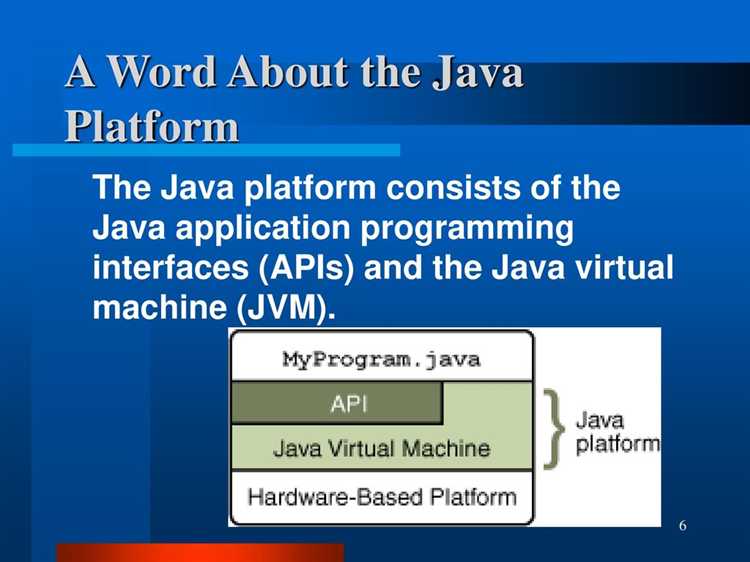 A Word About the Java Platform

The Java platform consists of the Java application programming interfaces (APIs) and the Java virtual machine (JVM).

MyProgram.java

API

Java Virtual Machine

Hardware-Based Platform

Java platform

6